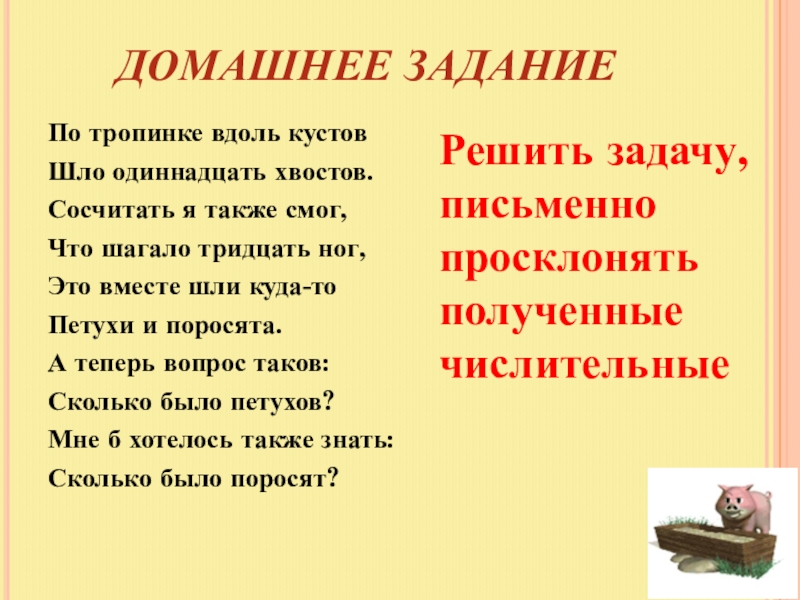 ДОМАШНЕЕ ЗАДАНИЕ

По тропинке вдоль кустов
Шло одиннадцать хвостов.
Сосчитать я также смог,
Что шагало тридцать ног,
Это вместе шли куда-то
Петухи и поросята.
А теперь вопрос таков:
Сколько было петухов?
Мне б хотелось также знать:
Сколько было поросят?

Решить задачу, письменно просклонять полученные числительные